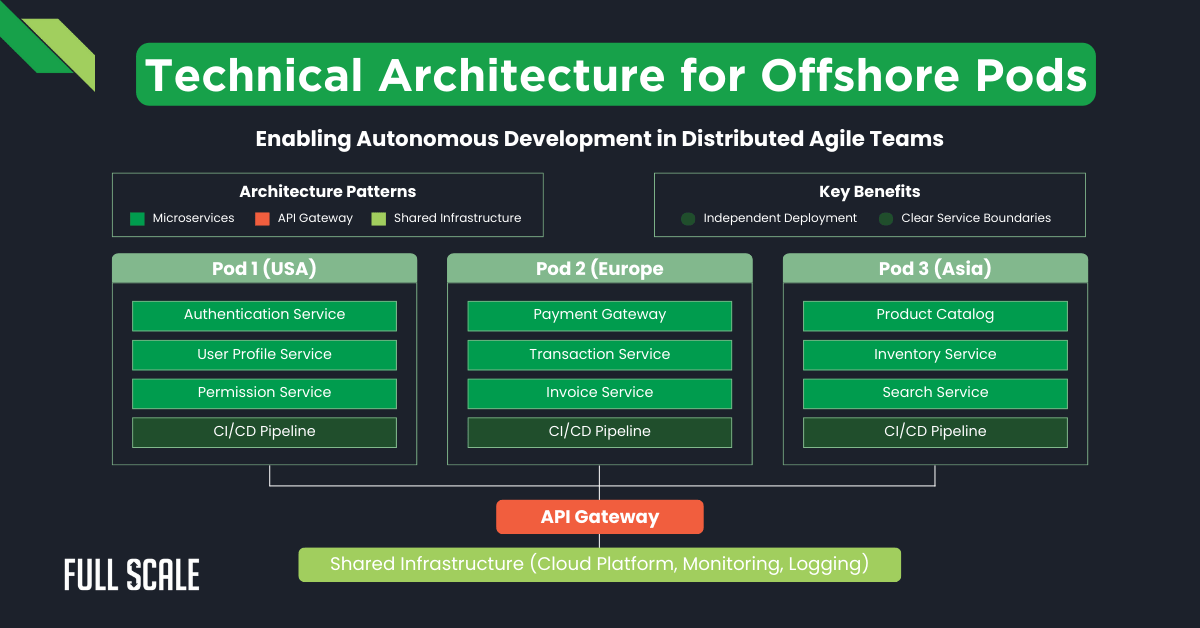 Technical Architecture for Offshore Pods

Enabling Autonomous Development in Distributed Agile Teams

Architecture Patterns
Microservices API Gateway Shared Infrastructure

Key Benefits
Independent Deployment Clear Service Boundaries

Pod 1 (USA)
Authentication Service
User Profile Service
Permission Service
CI/CD Pipeline

Pod 2 (Europe
Payment Gateway
Transaction Service
Invoice Service
CI/CD Pipeline

Pod 3 (Asia)
Product Catalog
Inventory Service
Search Service
CI/CD Pipeline

API Gateway

Shared Infrastructure (Cloud Platform, Monitoring, Logging)

FULL SCALE